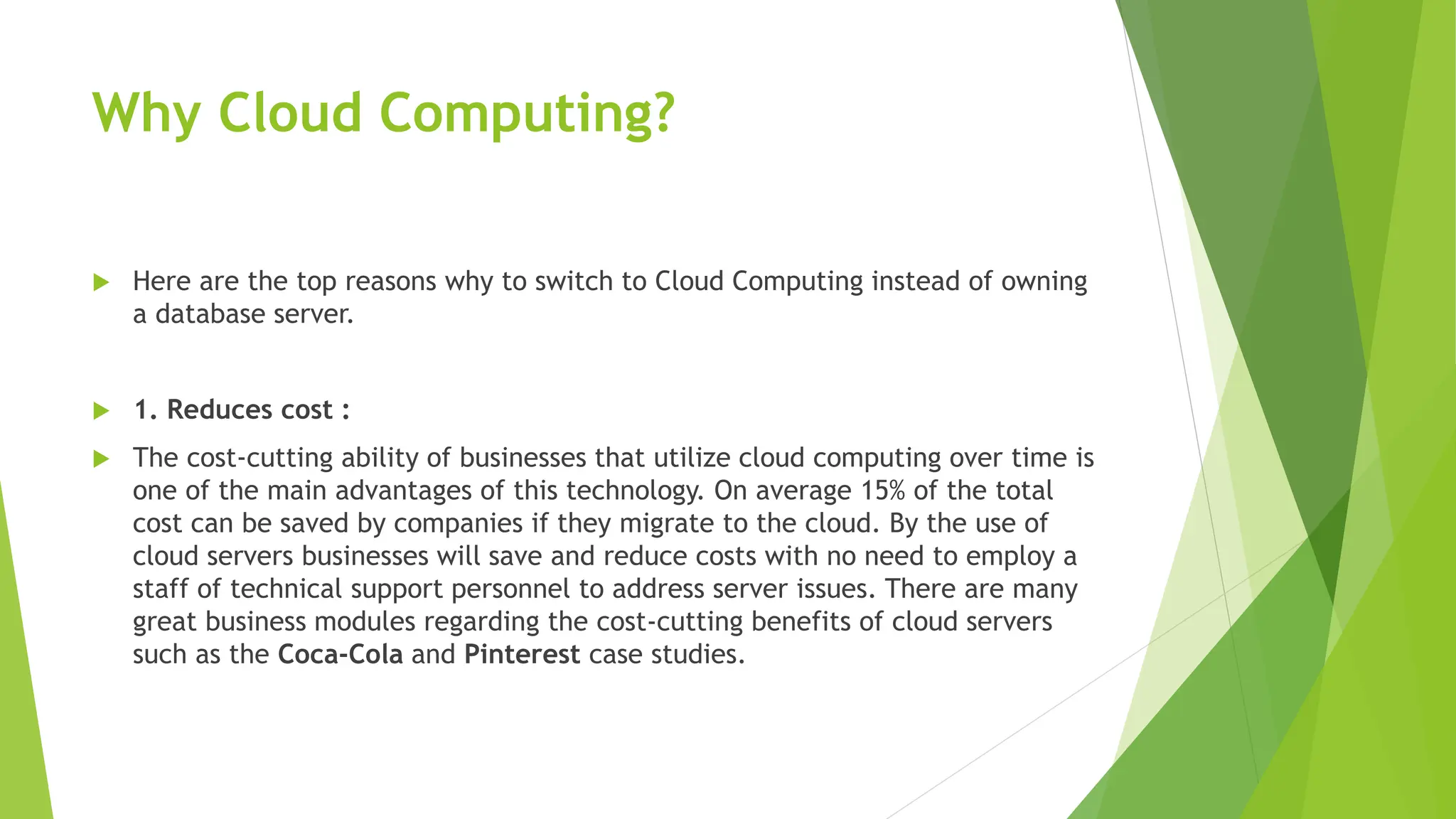 Why Cloud Computing?

Here are the top reasons why to switch to Cloud Computing instead of owning a database server.

1. Reduces cost :

The cost-cutting ability of businesses that utilize cloud computing over time is one of the main advantages of this technology. On average 15% of the total cost can be saved by companies if they migrate to the cloud. By the use of cloud servers businesses will save and reduce costs with no need to employ a staff of technical support personnel to address server issues. There are many great business modules regarding the cost-cutting benefits of cloud servers such as the Coca-Cola and Pinterest case studies.